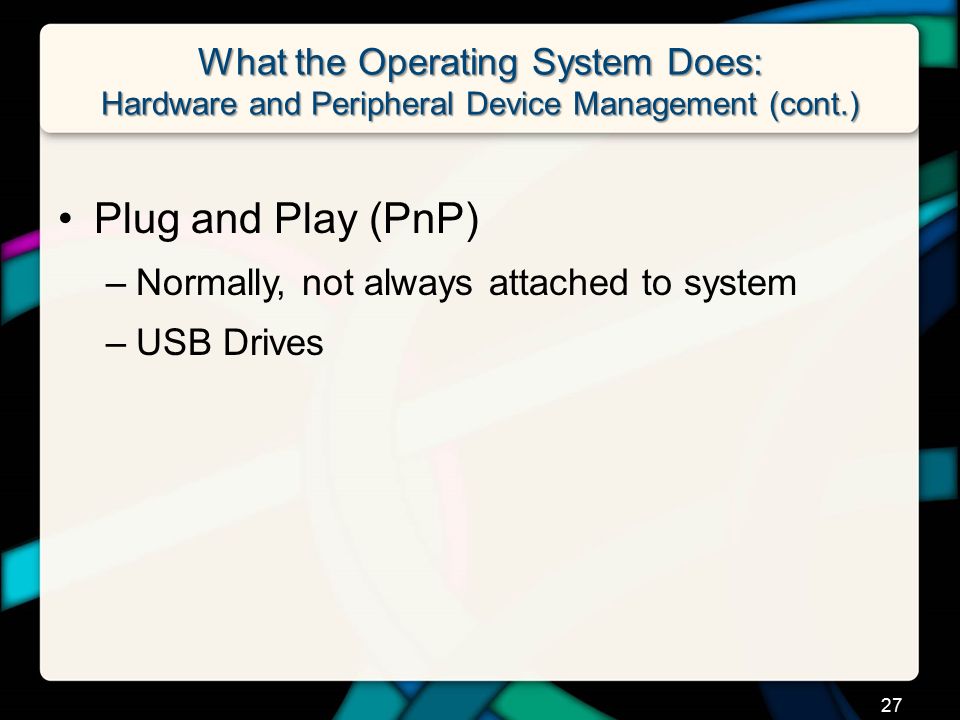 What the Operating System Does:
Hardware and Peripheral Device Management (cont.)

• Plug and Play (PnP)
– Normally, not always attached to system
– USB Drives

27